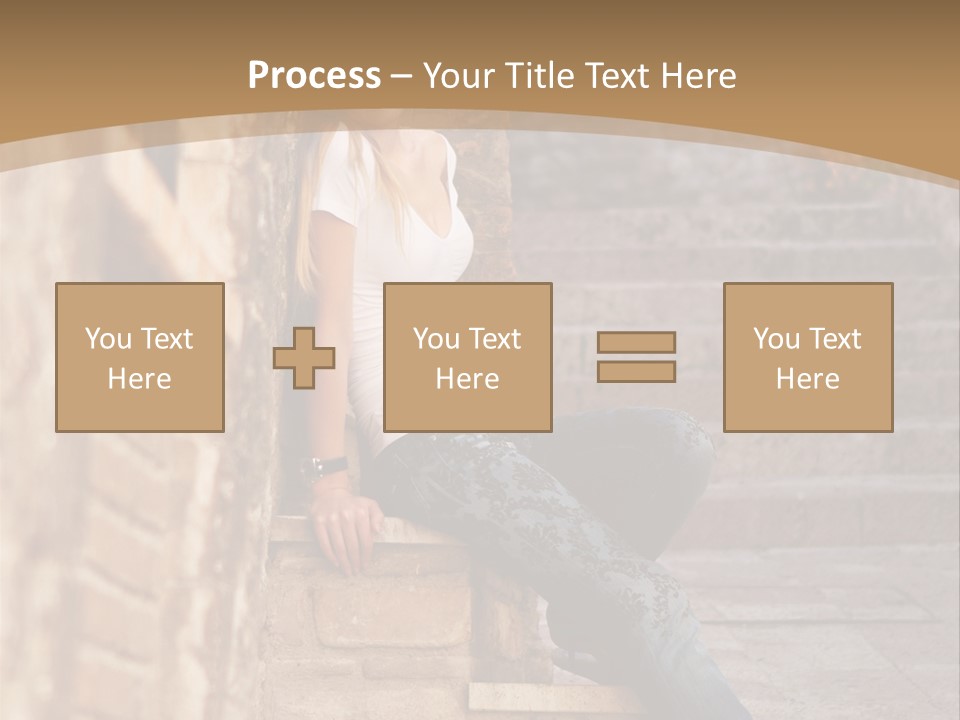 Process – Your Title Text Here

You Text Here

You Text Here

You Text Here